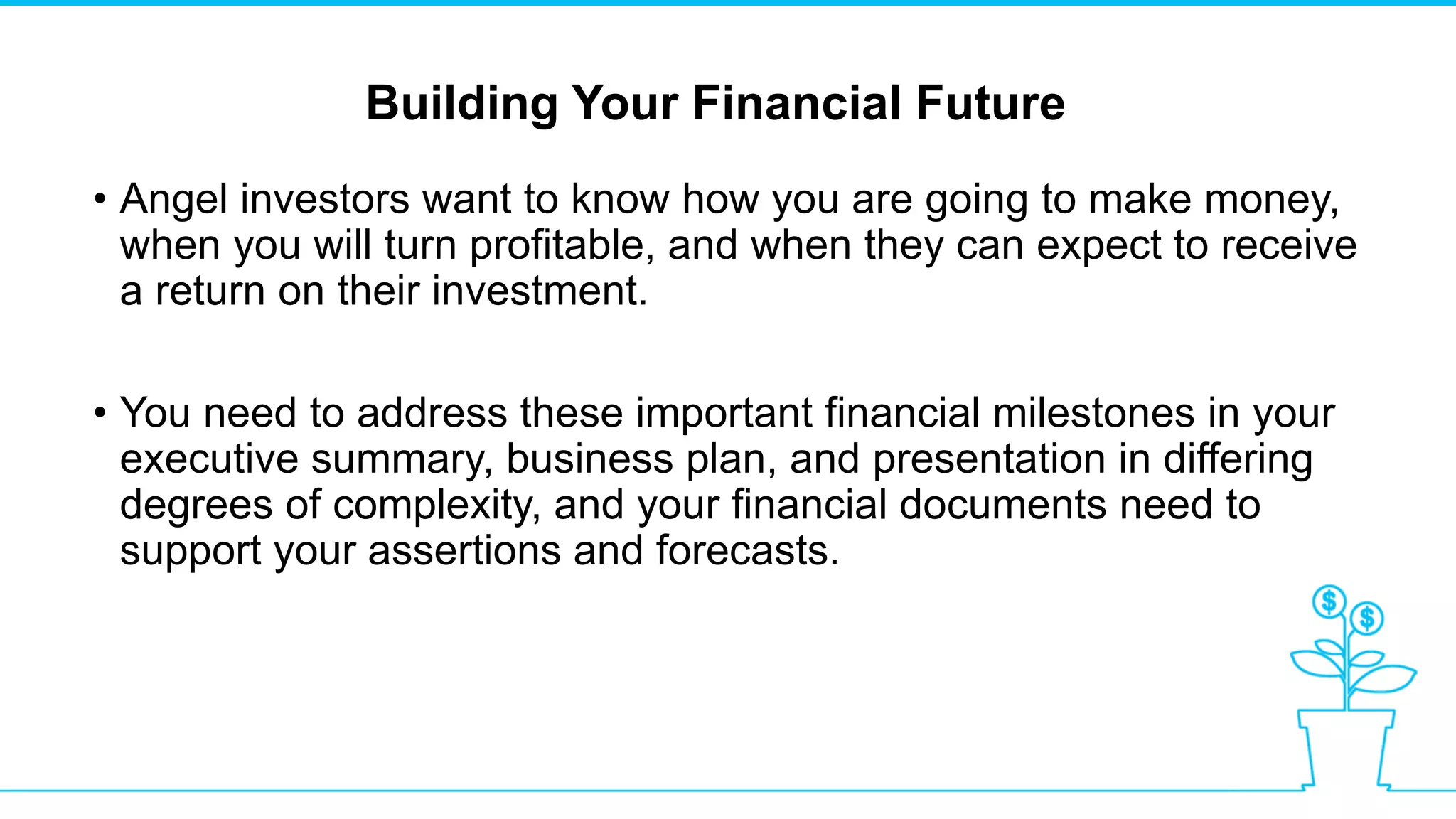 Building Your Financial Future

• Angel investors want to know how you are going to make money, when you will turn profitable, and when they can expect to receive a return on their investment.

• You need to address these important financial milestones in your executive summary, business plan, and presentation in differing degrees of complexity, and your financial documents need to support your assertions and forecasts.

$ $